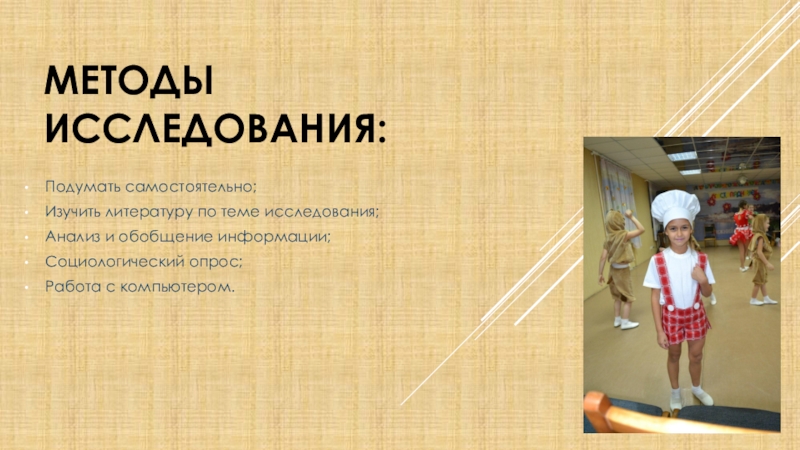 МЕТОДЫ ИССЛЕДОВАНИЯ:

- Подумать самостоятельно;
- Изучить литературу по теме исследования;
- Анализ и обобщение информации;
- Социологический опрос;
- Работа с компьютером.